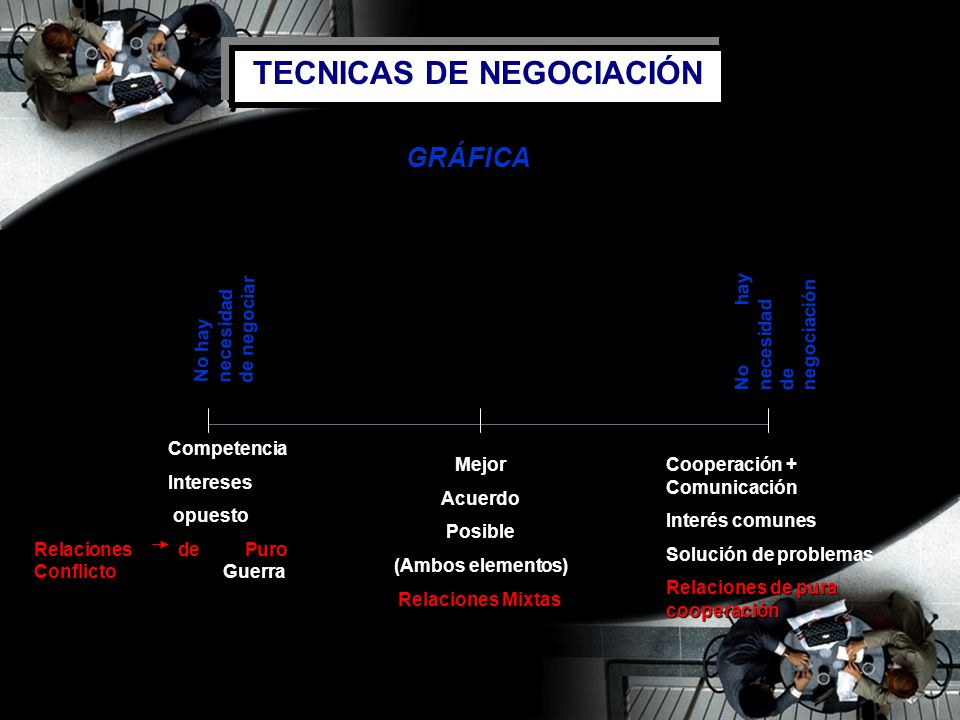 TECNICAS DE NEGOCIACIÓN

GRÁFICA

No hay necesidad de negociar

No hay necesidad de negociación

Competencia

Intereses

opuesto

Relaciones de Puro Conflicto Guerra

Mejor

Acuerdo

Posible

(Ambos elementos)

Relaciones Mixtas

Cooperación + Comunicación

Interés comunes

Solución de problemas

Relaciones de pura cooperación